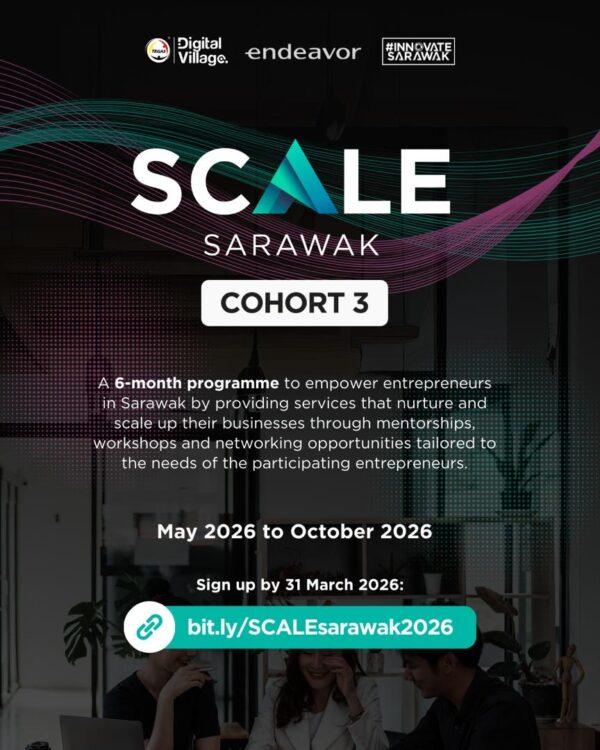 Digital Village. endeavor #INNOVATE SARAWAK

SCALE
SARAWAK

COHORT 3

A 6-month programme to empower entrepreneurs in Sarawak by providing services that nurture and scale up their businesses through mentorships, workshops and networking opportunities tailored to the needs of the participating entrepreneurs.

May 2026 to October 2026

Sign up by 31 March 2026:

bit.ly/SCALEsarawak2026